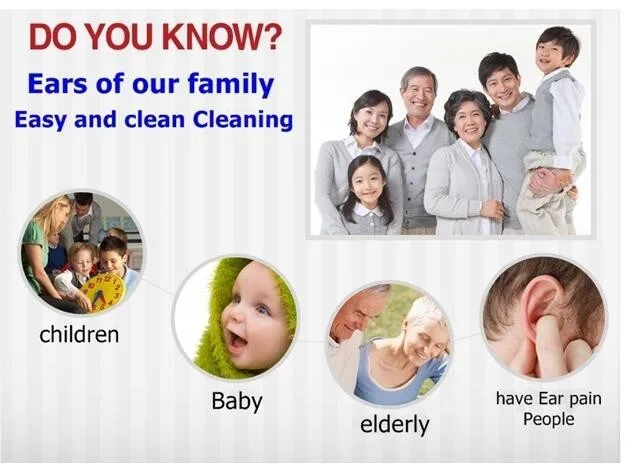 DO YOU KNOW?

Ears of our family
Easy and clean Cleaning

children

Baby

elderly

have Ear pain
People